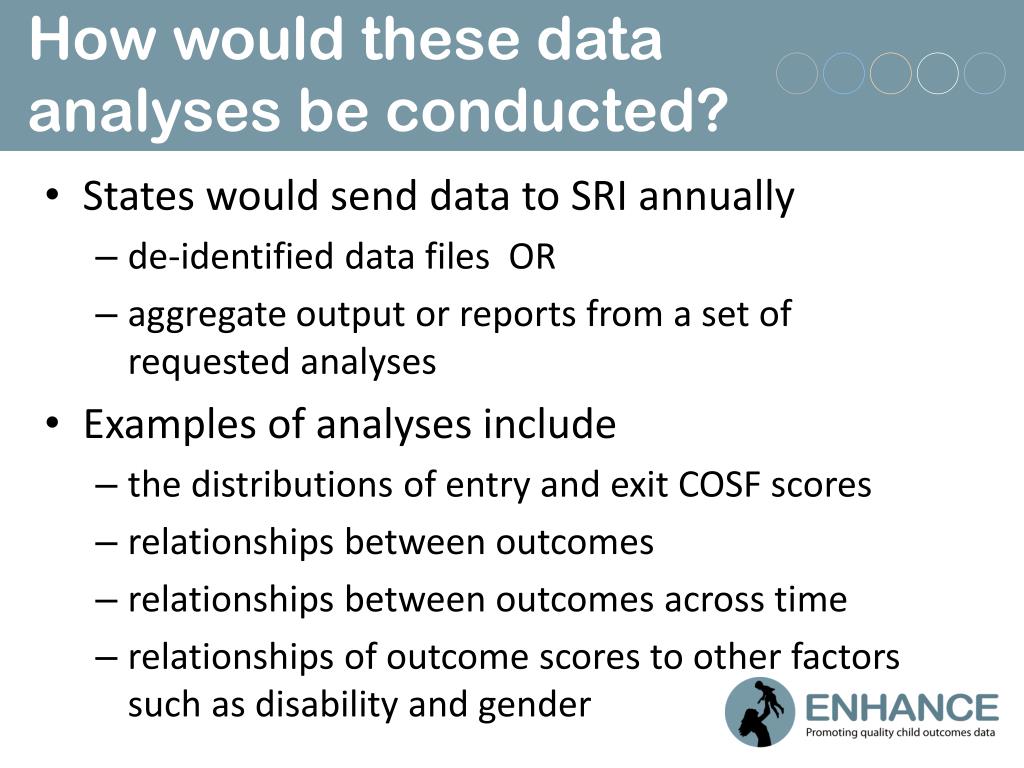 How would these data analyses be conducted?

• States would send data to SRI annually
– de-identified data files OR
– aggregate output or reports from a set of requested analyses

• Examples of analyses include
– the distributions of entry and exit COSF scores
– relationships between outcomes
– relationships between outcomes across time
– relationships of outcome scores to other factors such as disability and gender

ENHANCE
Promoting quality child outcomes data